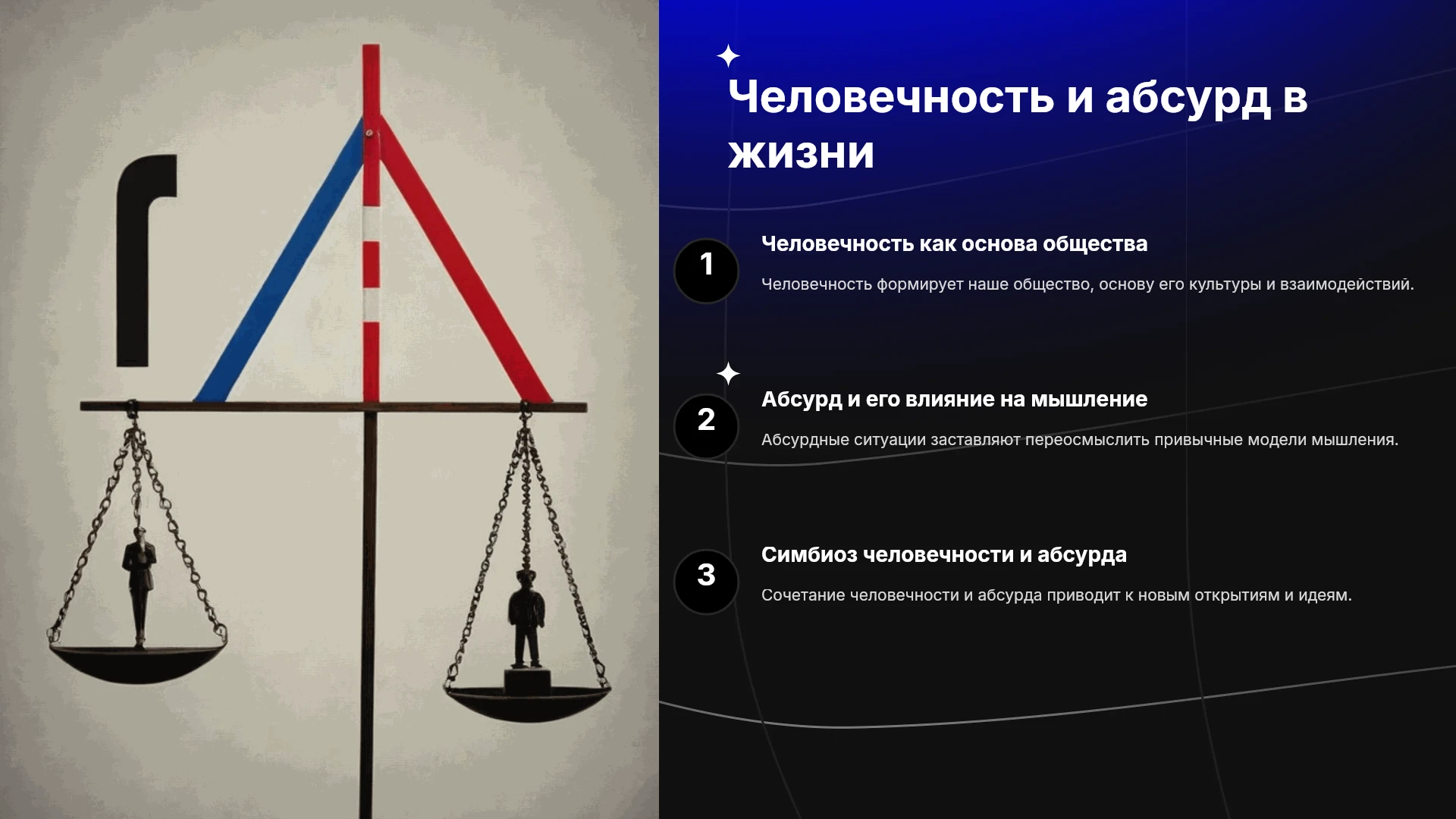 Человечность и абсурд в жизни

1

Человечность как основа общества

Человечность формирует наше общество, основу его культуры и взаимодействий.

2

Абсурд и его влияние на мышление

Абсурдные ситуации заставляют переосмыслить привычные модели мышления.

3

Симбиоз человечности и абсурда

Сочетание человечности и абсурда приводит к новым открытиям и идеям.